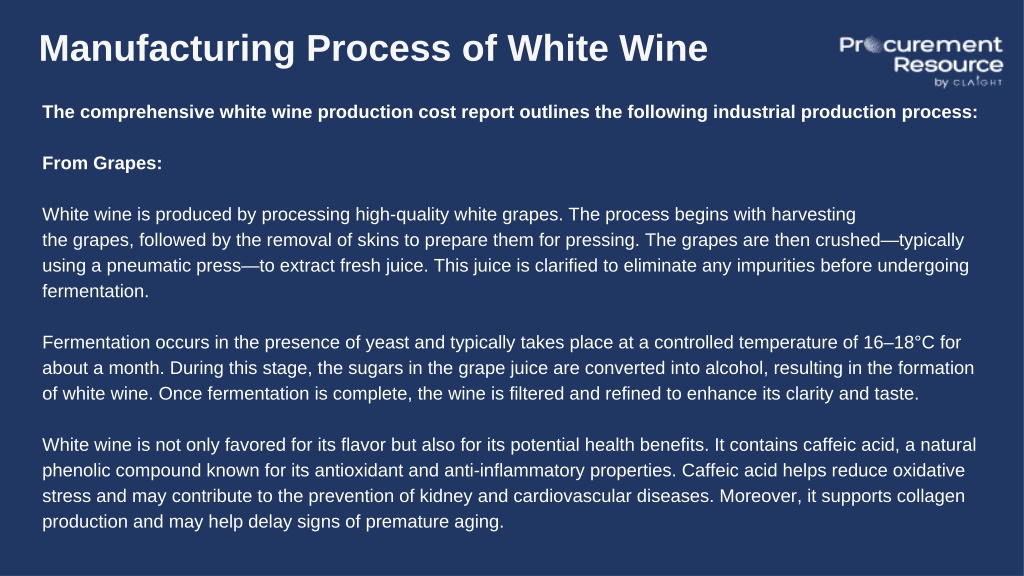 Manufacturing Process of White Wine

Procurement Resource by CLAIGHT

The comprehensive white wine production cost report outlines the following industrial production process:

From Grapes:

White wine is produced by processing high-quality white grapes. The process begins with harvesting the grapes, followed by the removal of skins to prepare them for pressing. The grapes are then crushed—typically using a pneumatic press—to extract fresh juice. This juice is clarified to eliminate any impurities before undergoing fermentation.

Fermentation occurs in the presence of yeast and typically takes place at a controlled temperature of 16–18°C for about a month. During this stage, the sugars in the grape juice are converted into alcohol, resulting in the formation of white wine. Once fermentation is complete, the wine is filtered and refined to enhance its clarity and taste.

White wine is not only favored for its flavor but also for its potential health benefits. It contains caffeic acid, a natural phenolic compound known for its antioxidant and anti-inflammatory properties. Caffeic acid helps reduce oxidative stress and may contribute to the prevention of kidney and cardiovascular diseases. Moreover, it supports collagen production and may help delay signs of premature aging.